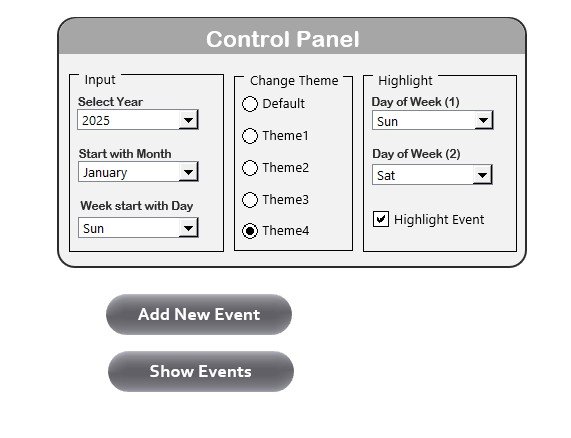 Control Panel

Input

Select Year

2025

Start with Month

January

Week start with Day

Sun

Change Theme

Default

Theme1

Theme2

Theme3

Theme4

Highlight

Day of Week (1)

Sun

Day of Week (2)

Sat

Highlight Event

Add New Event

Show Events